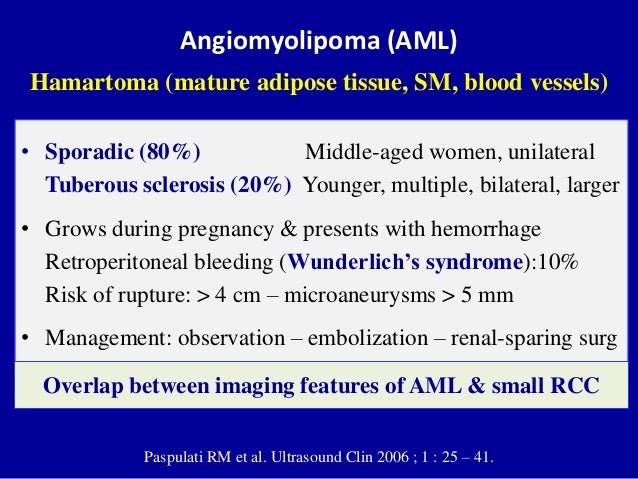 Angiomyolipoma (AML)

Hamartoma (mature adipose tissue, SM, blood vessels)

• Sporadic (80%) Middle-aged women, unilateral
Tuberous sclerosis (20%) Younger, multiple, bilateral, larger

• Grows during pregnancy & presents with hemorrhage
Retroperitoneal bleeding (Wunderlich's syndrome):10%
Risk of rupture: > 4 cm – microaneurysms > 5 mm

• Management: observation – embolization – renal-sparing surg

Overlap between imaging features of AML & small RCC

Paspulati RM et al. Ultrasound Clin 2006 ; 1 : 25 – 41.